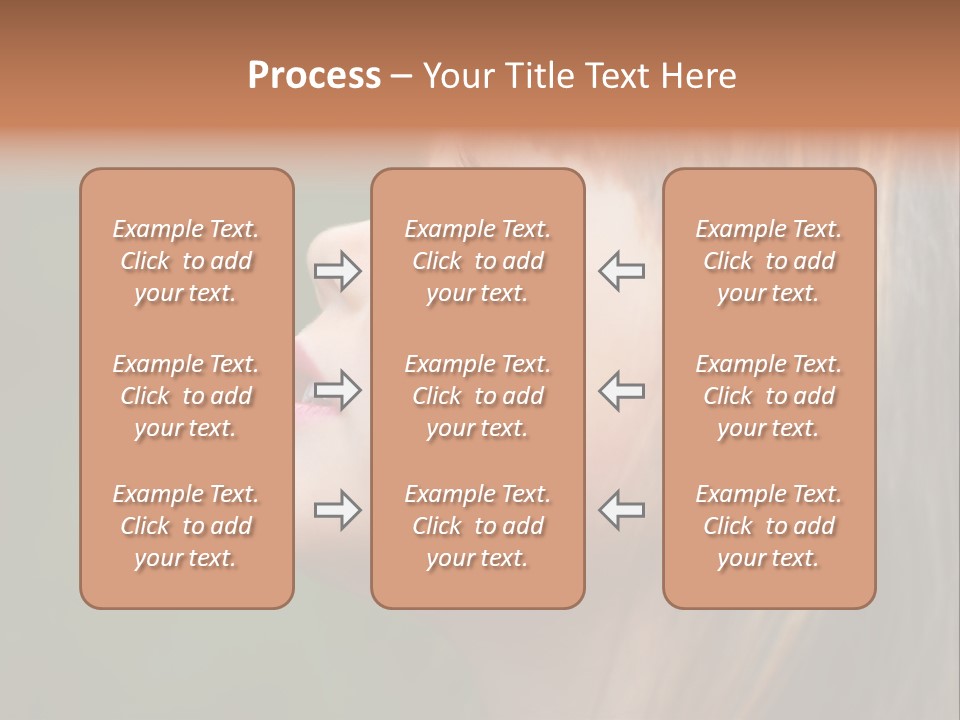 Process – Your Title Text Here

Example Text. Click to add your text.

Example Text. Click to add your text.

Example Text. Click to add your text.

Example Text. Click to add your text.

Example Text. Click to add your text.

Example Text. Click to add your text.

Example Text. Click to add your text.

Example Text. Click to add your text.

Example Text. Click to add your text.